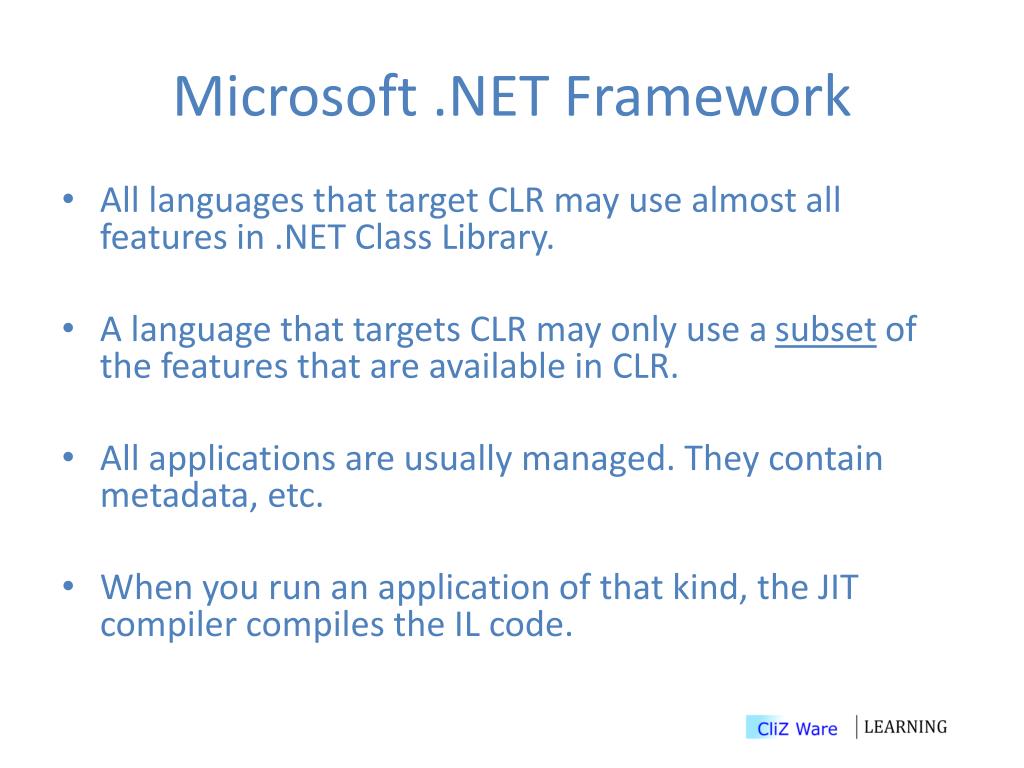 Microsoft .NET Framework

• All languages that target CLR may use almost all features in .NET Class Library.

• A language that targets CLR may only use a subset of the features that are available in CLR.

• All applications are usually managed. They contain metadata, etc.

• When you run an application of that kind, the JIT compiler compiles the IL code.

CliZ Ware | LEARNING